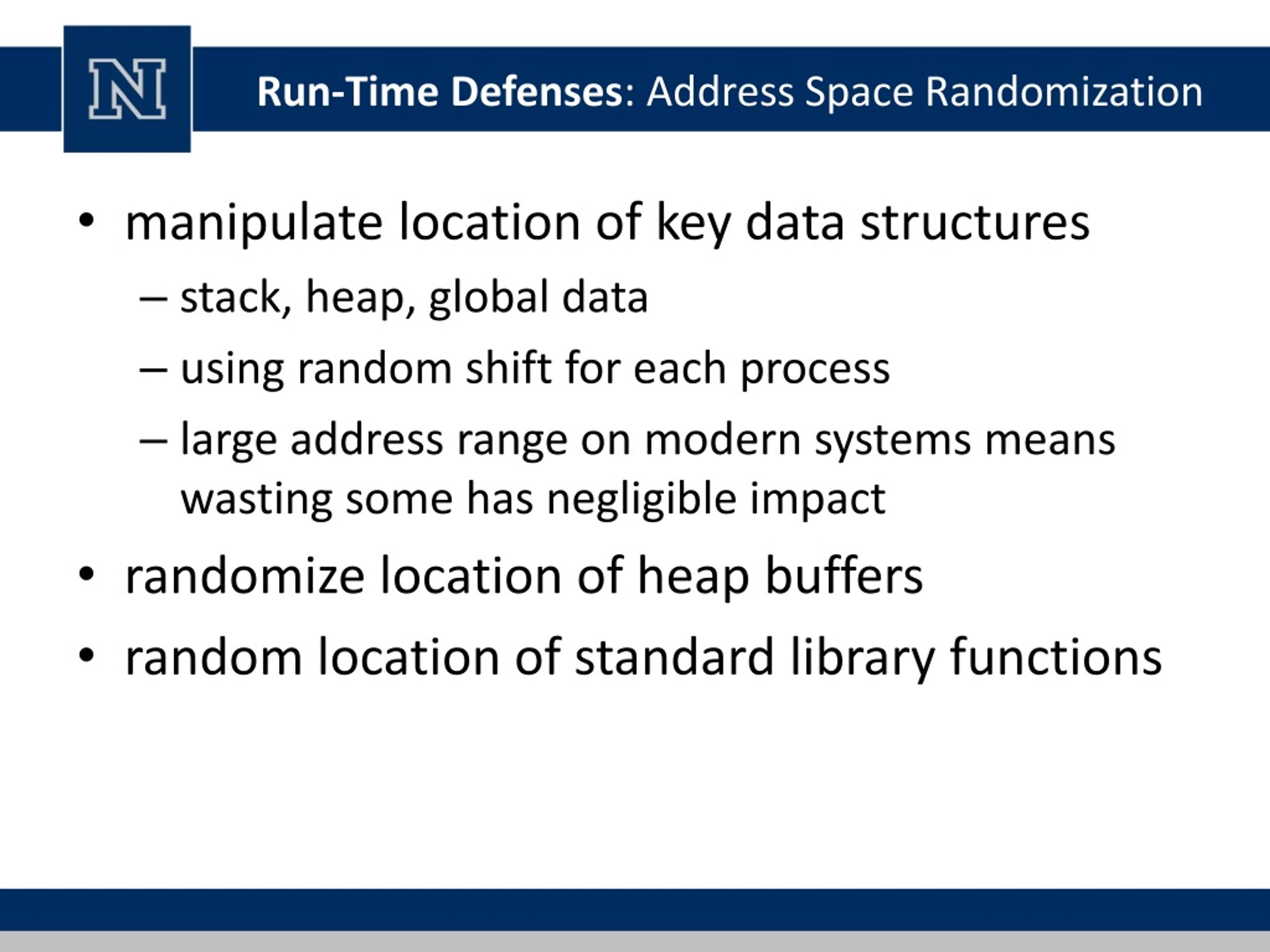 N

Run-Time Defenses: Address Space Randomization

• manipulate location of key data structures
 – stack, heap, global data
 – using random shift for each process
 – large address range on modern systems means wasting some has negligible impact
• randomize location of heap buffers
• random location of standard library functions